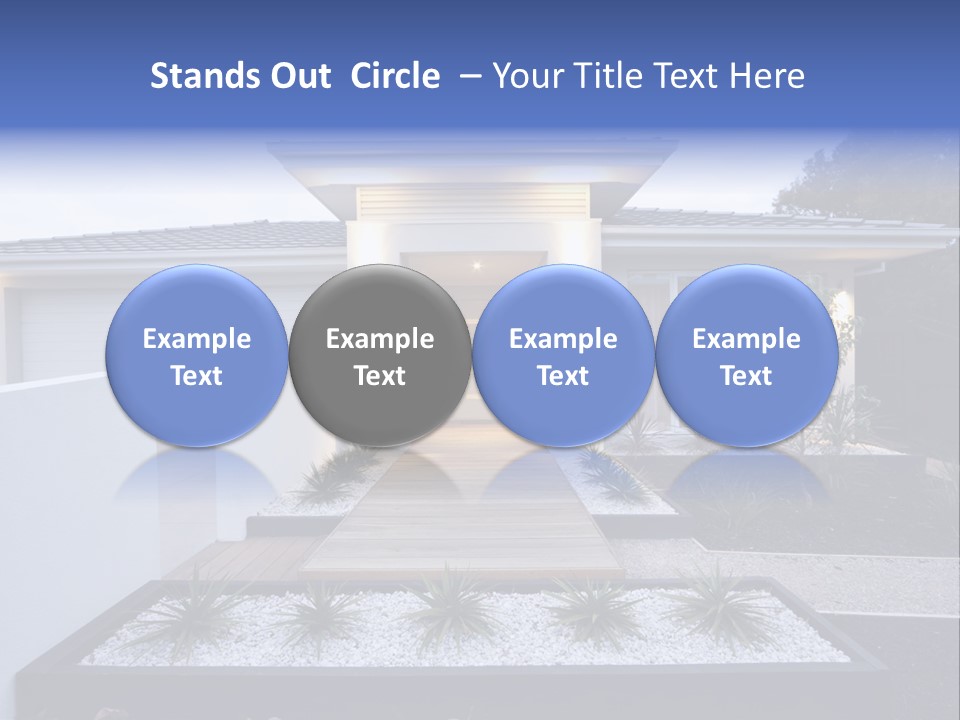 Stands Out Circle – Your Title Text Here

Example Text

Example Text

Example Text

Example Text